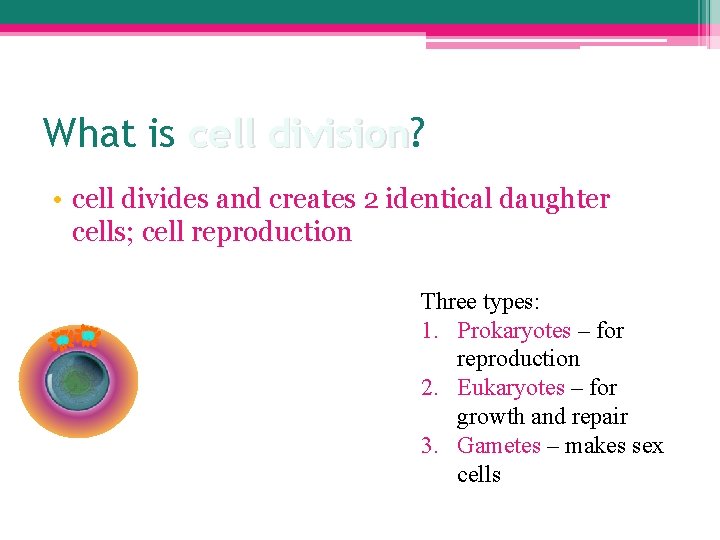 What is cell division?

• cell divides and creates 2 identical daughter cells; cell reproduction

Three types:
1. Prokaryotes – for reproduction
2. Eukaryotes – for growth and repair
3. Gametes – makes sex cells